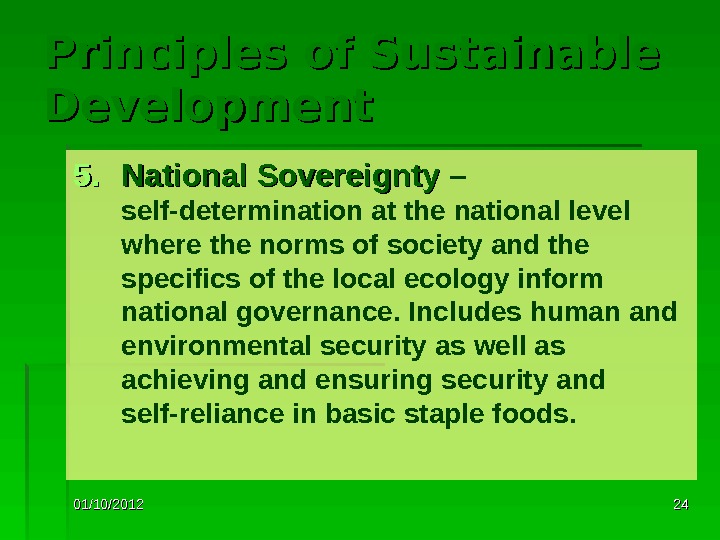 Principles of Sustainable Development

5. National Sovereignty – self-determination at the national level where the norms of society and the specifics of the local ecology inform national governance. Includes human and environmental security as well as achieving and ensuring security and self-reliance in basic staple foods.

01/10/2012

24